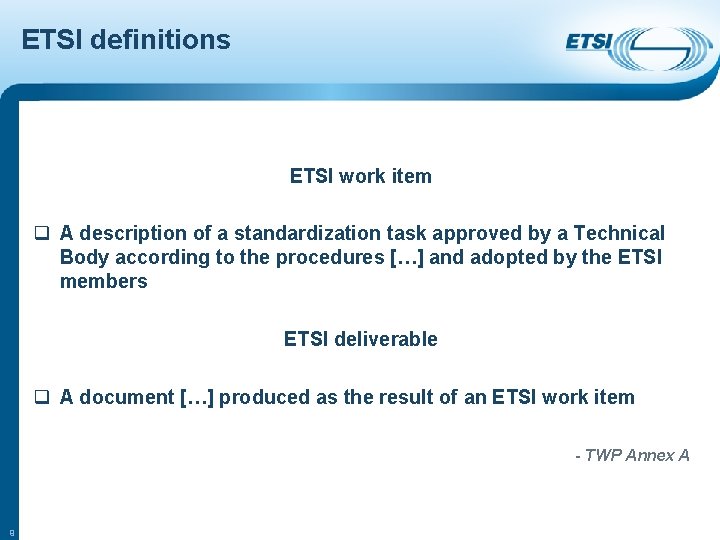 ETSI definitions

ETSI

ETSI work item

❑ A description of a standardization task approved by a Technical Body according to the procedures […] and adopted by the ETSI members

ETSI deliverable

❑ A document […] produced as the result of an ETSI work item

- TWP Annex A

8